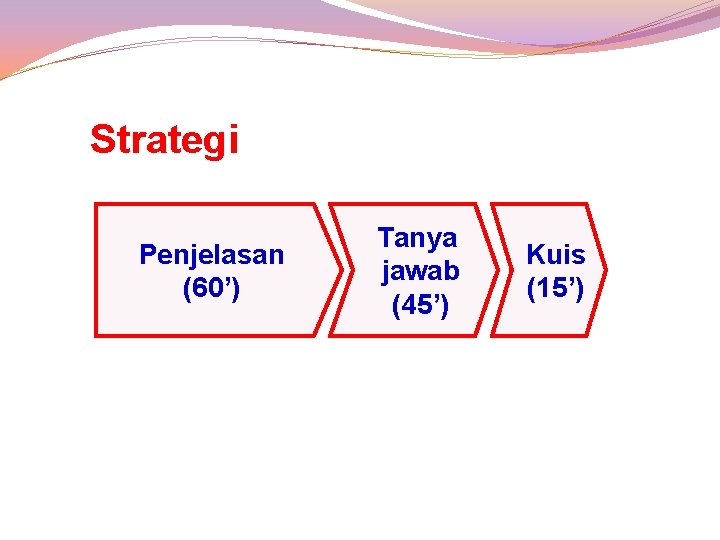 Strategi

Penjelasan (60’)

Tanya jawab (45’)

Kuis (15’)